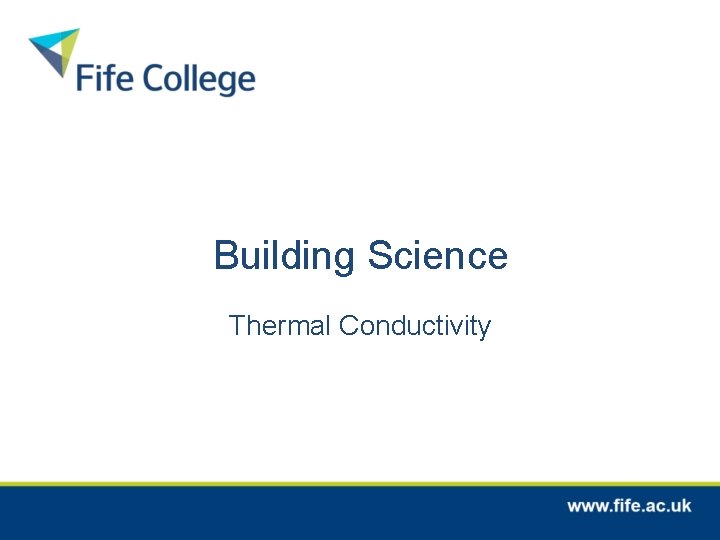 Fife College

Building Science

Thermal Conductivity

www.fife.ac.uk